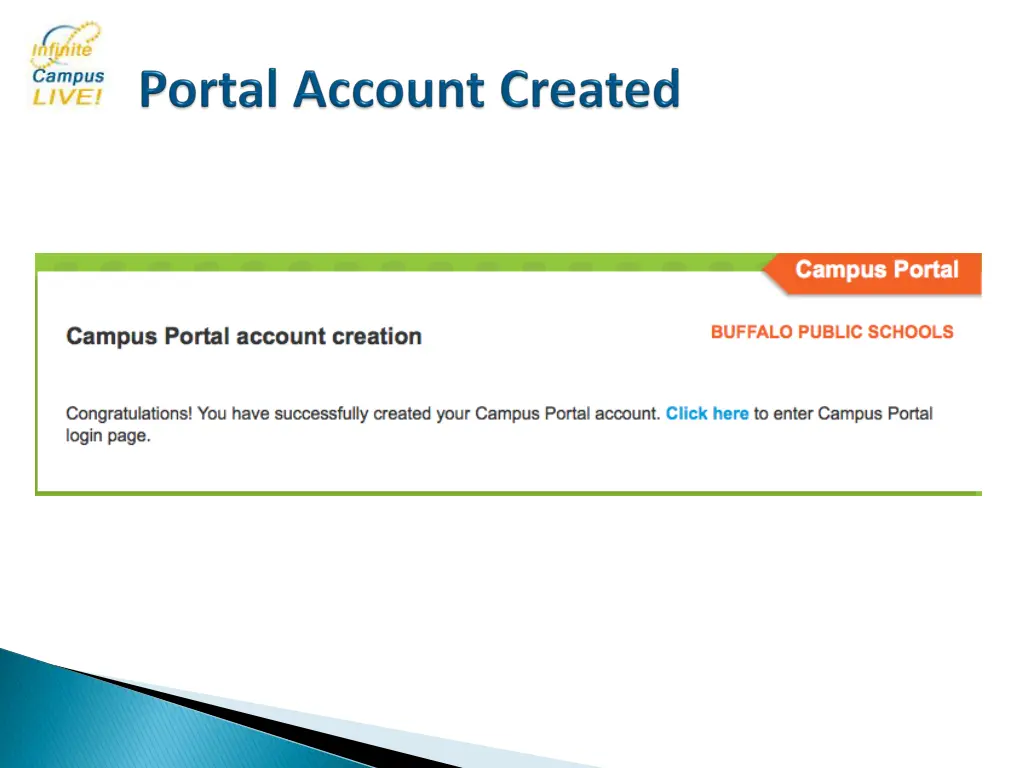 Infinite Campus LIVE!

Portal Account Created

Campus Portal

Campus Portal account creation

BUFFALO PUBLIC SCHOOLS

Congratulations! You have successfully created your Campus Portal account. Click here to enter Campus Portal login page.